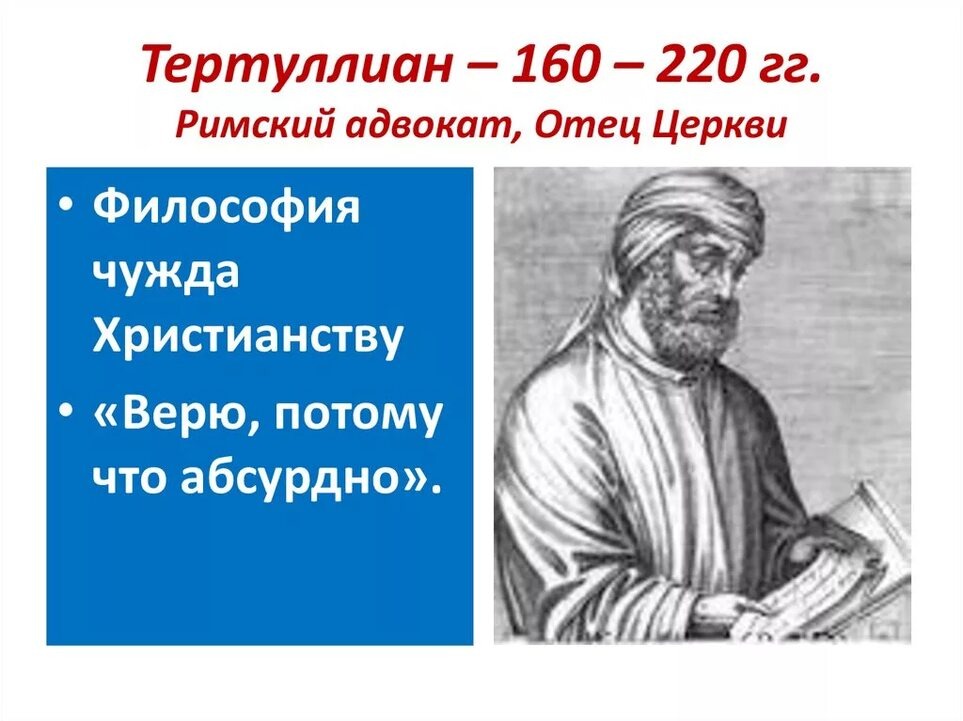 Тертуллиан – 160 – 220 гг.
Римский адвокат, Отец Церкви

• Философия чужда Христианству
• «Верю, потому что абсурдно».